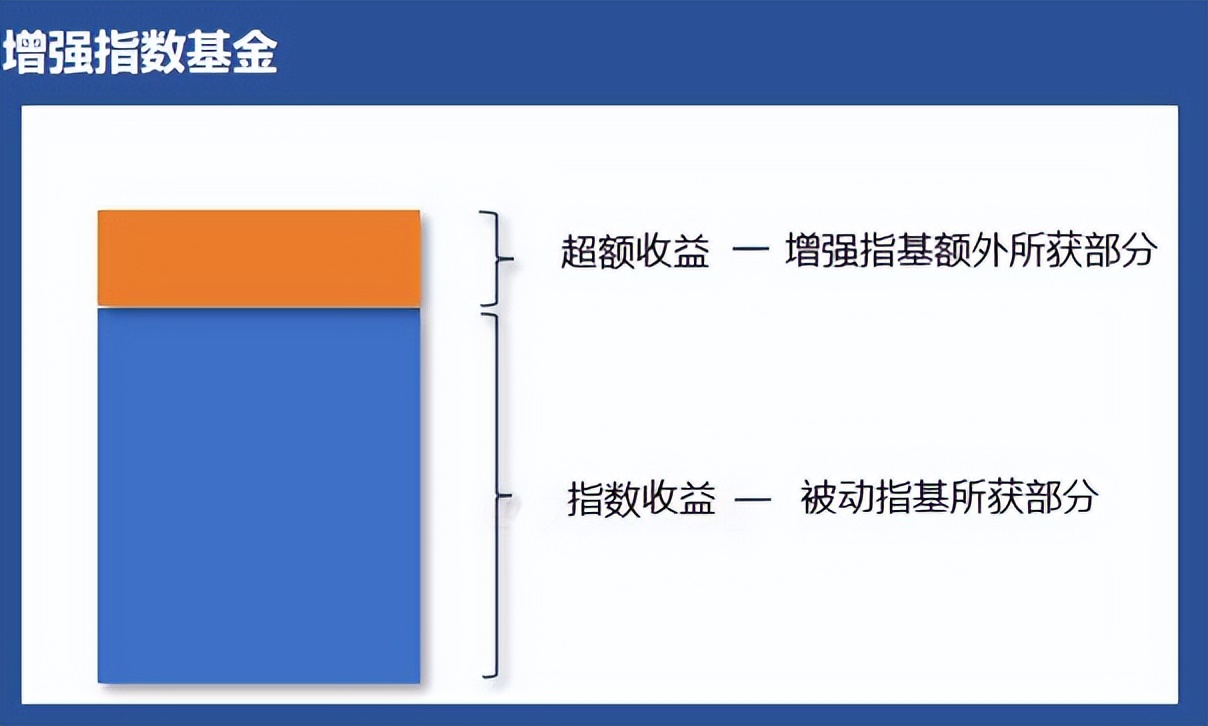 增强指数基金

超额收益 — 增强指基额外所获部分

指数收益 — 被动指基所获部分